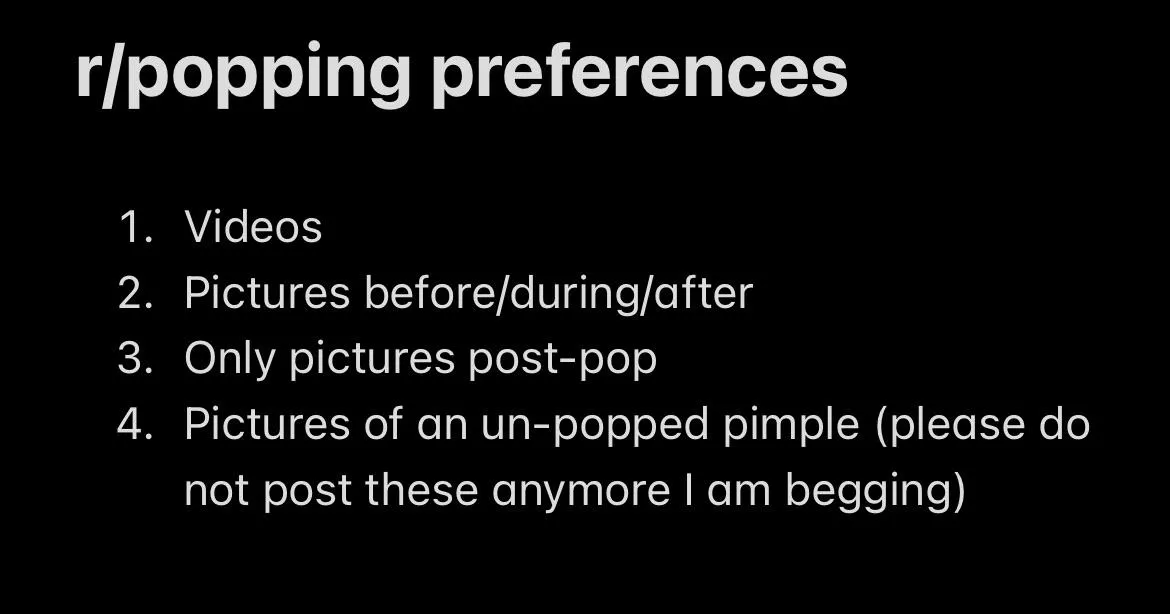 r/popping preferences

1. Videos
2. Pictures before/during/after
3. Only pictures post-pop
4. Pictures of an un-popped pimple (please do not post these anymore I am begging)